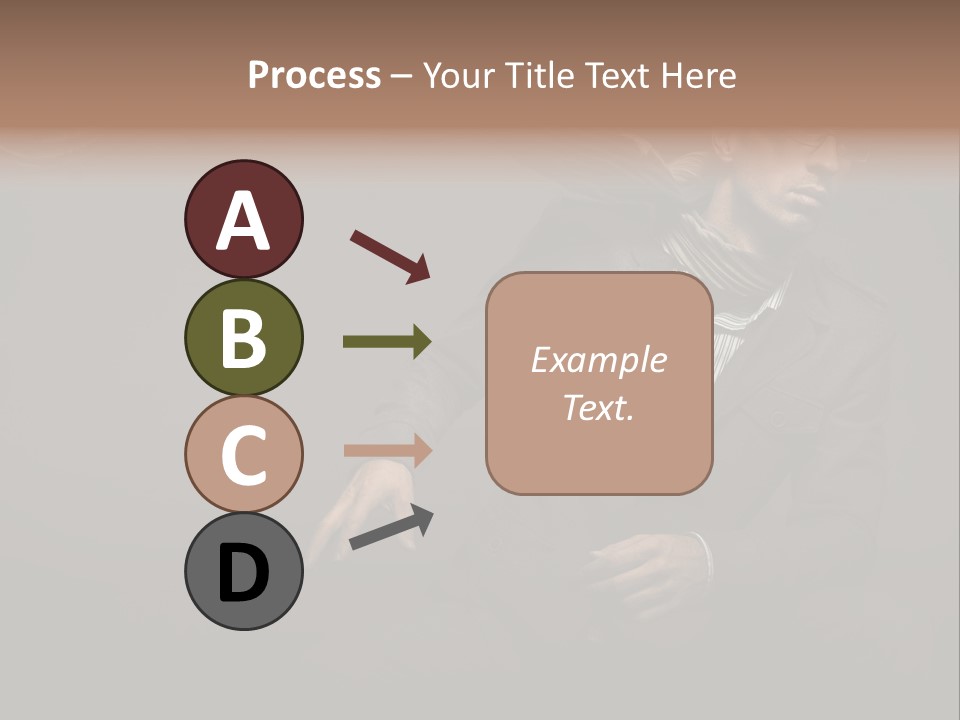 Process – Your Title Text Here

A

B

C

D

Example Text.